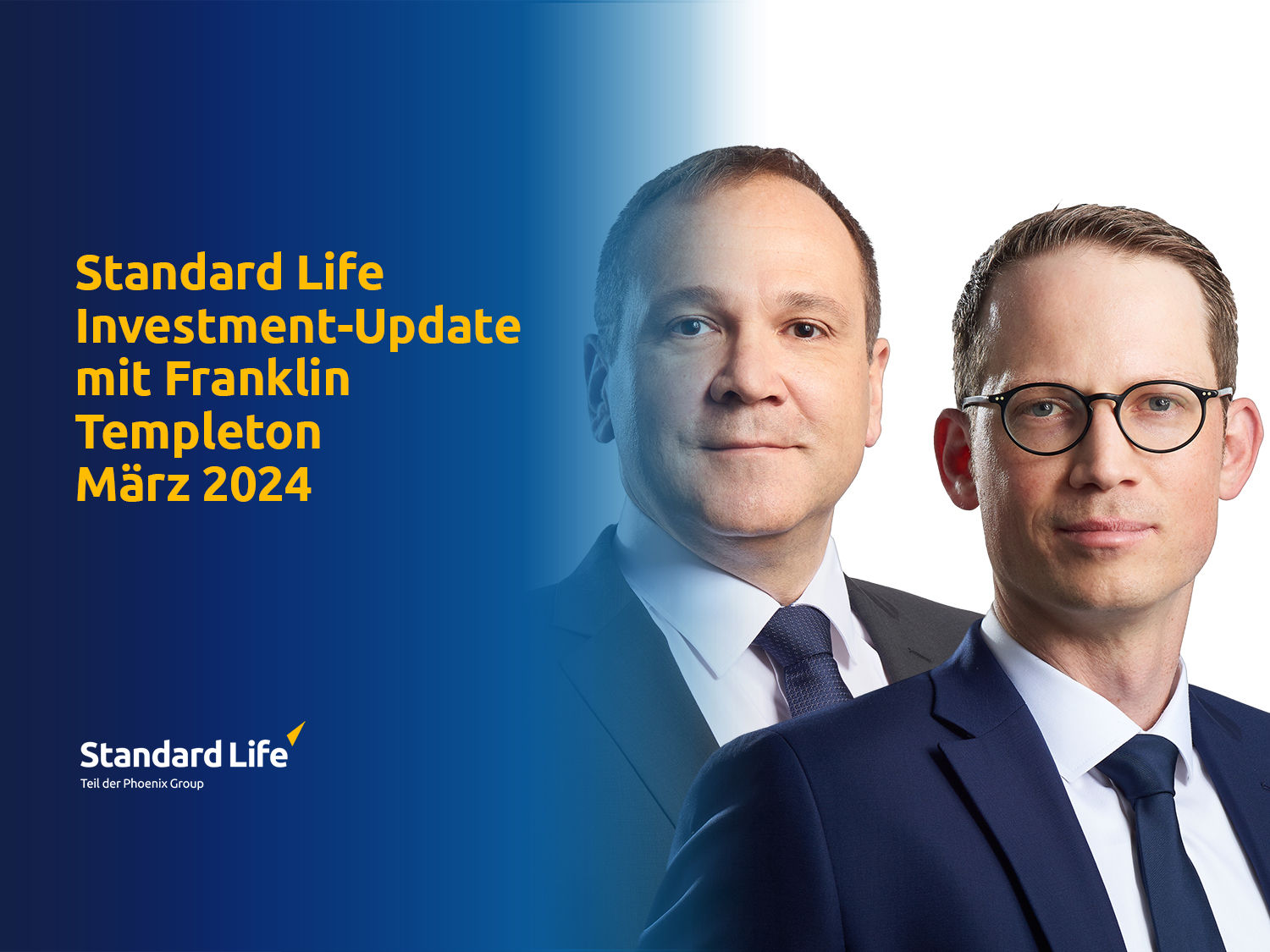 Standard Life
Investment-Update
mit Franklin
Templeton
März 2024

Standard Life
Teil der Phoenix Group